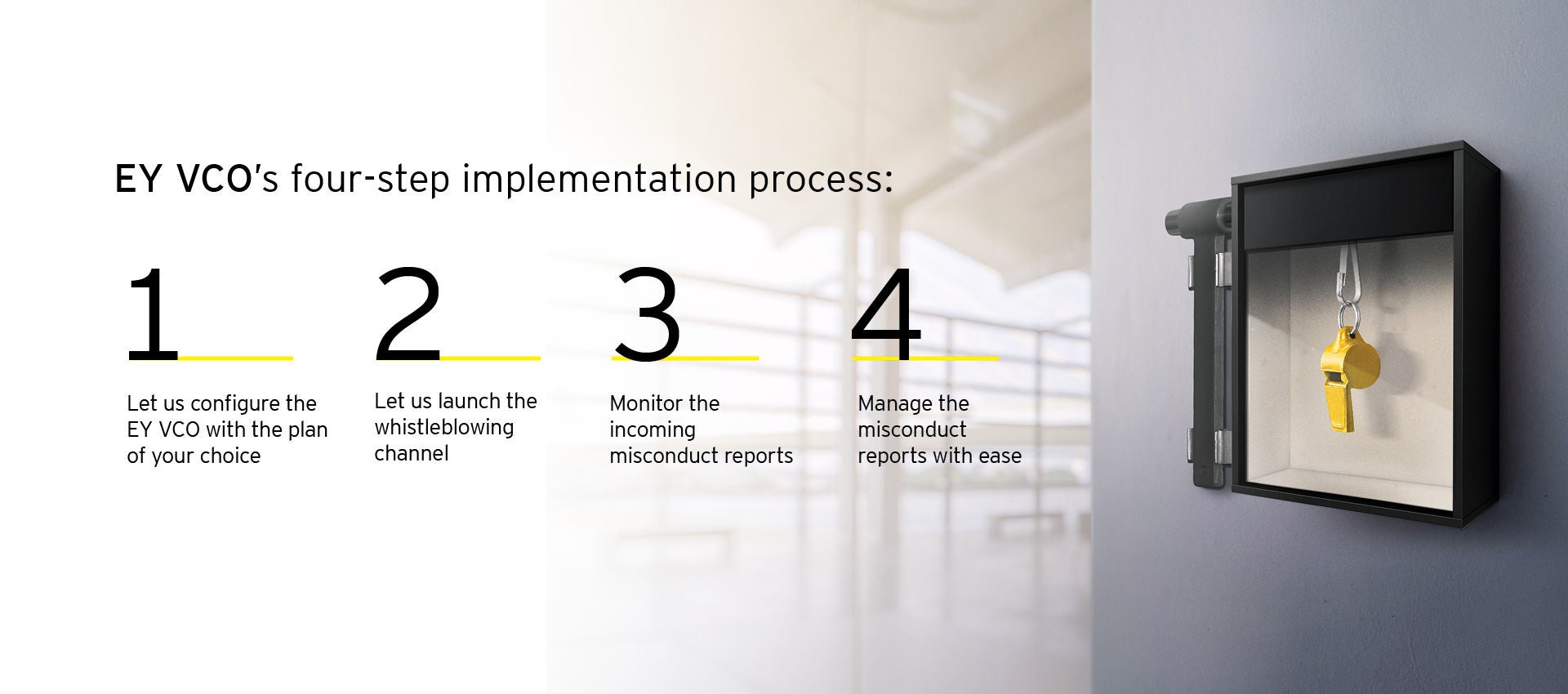 EY VCO's four-step implementation process:

1

Let us configure the EY VCO with the plan of your choice

2

Let us launch the whistleblowing channel

3

Monitor the incoming misconduct reports

4

Manage the misconduct reports with ease